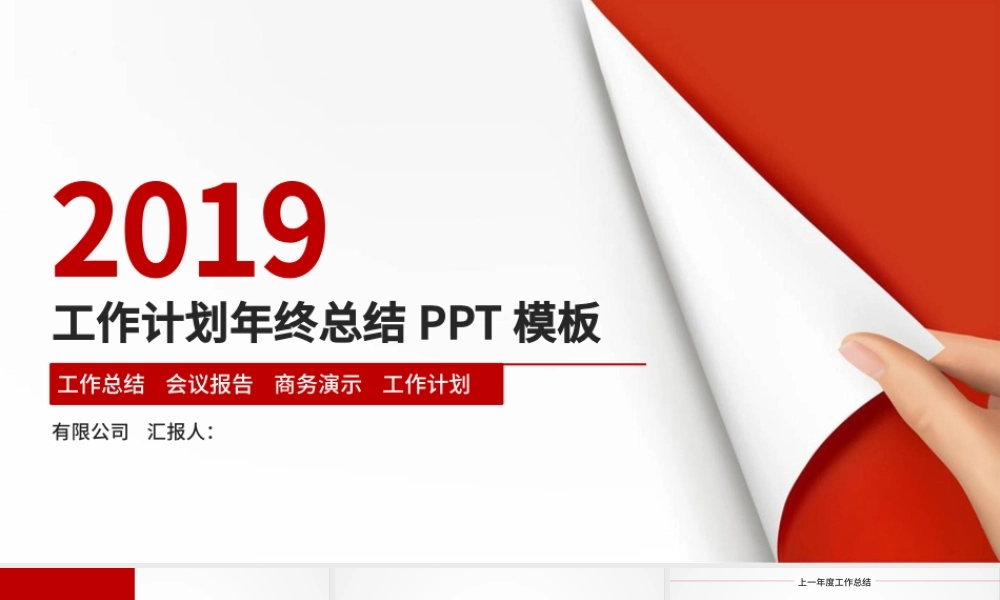 2019

工作计划年终总结 PPT 模板

工作总结 会议报告 商务演示 工作计划

有限公司 汇报人：

上一年度工作总结